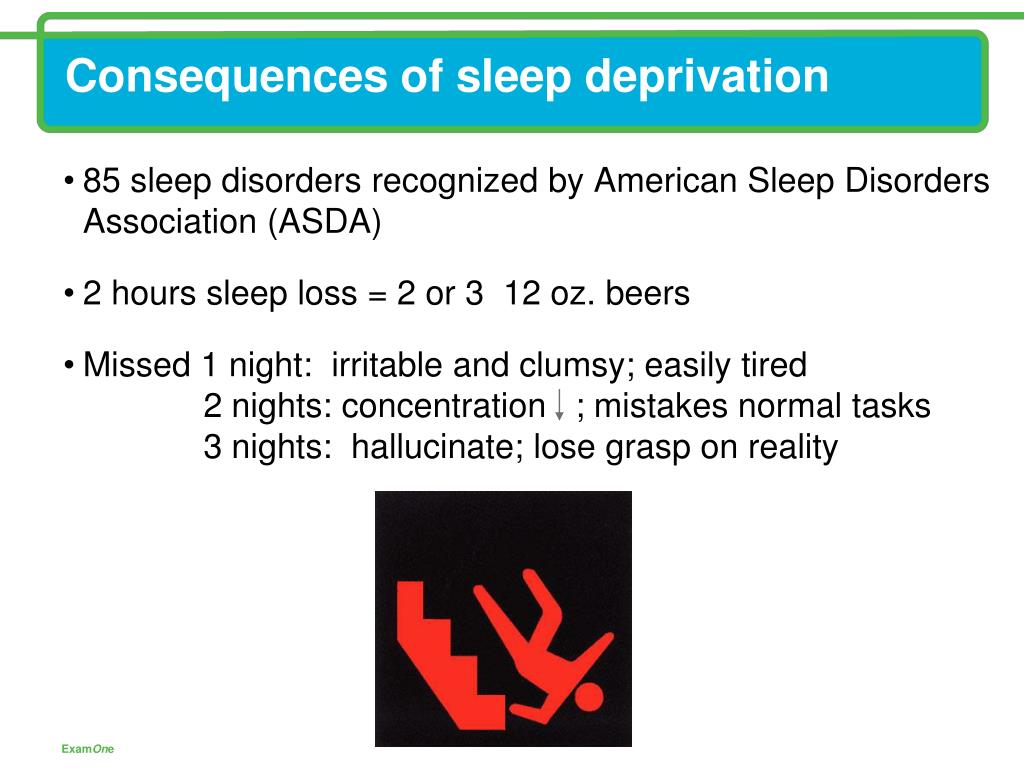 Consequences of sleep deprivation

• 85 sleep disorders recognized by American Sleep Disorders Association (ASDA)

• 2 hours sleep loss = 2 or 3 12 oz. beers

• Missed 1 night: irritable and clumsy; easily tired
2 nights: concentration $\downarrow$ ; mistakes normal tasks
3 nights: hallucinate; lose grasp on reality

ExamOne